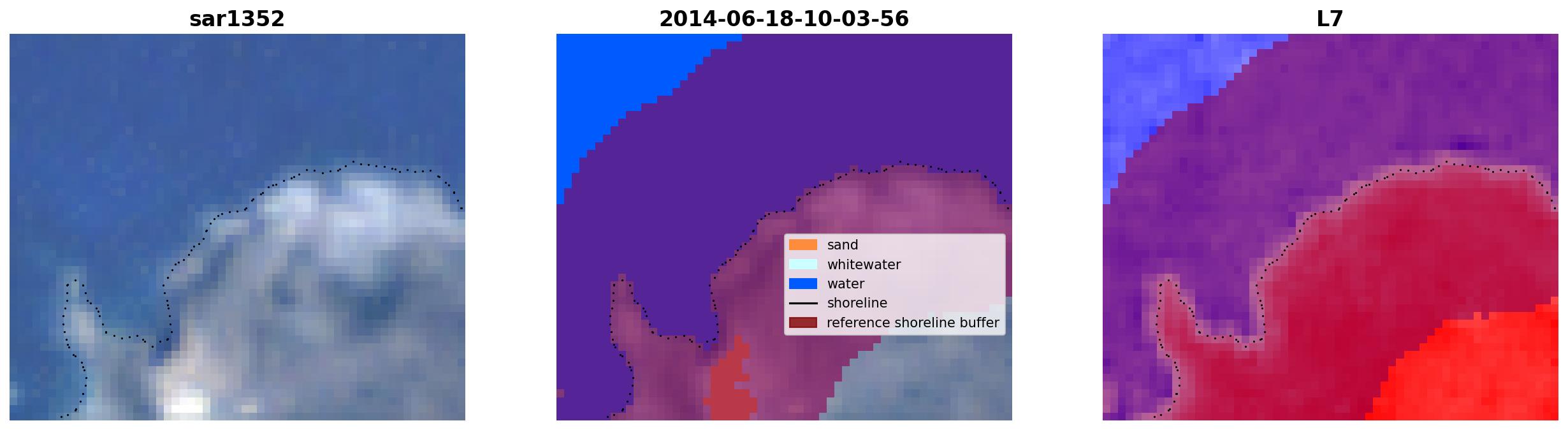 sar1352

2014-06-18-10-03-56

sand
whitewater
water
shoreline
reference shoreline buffer

L7